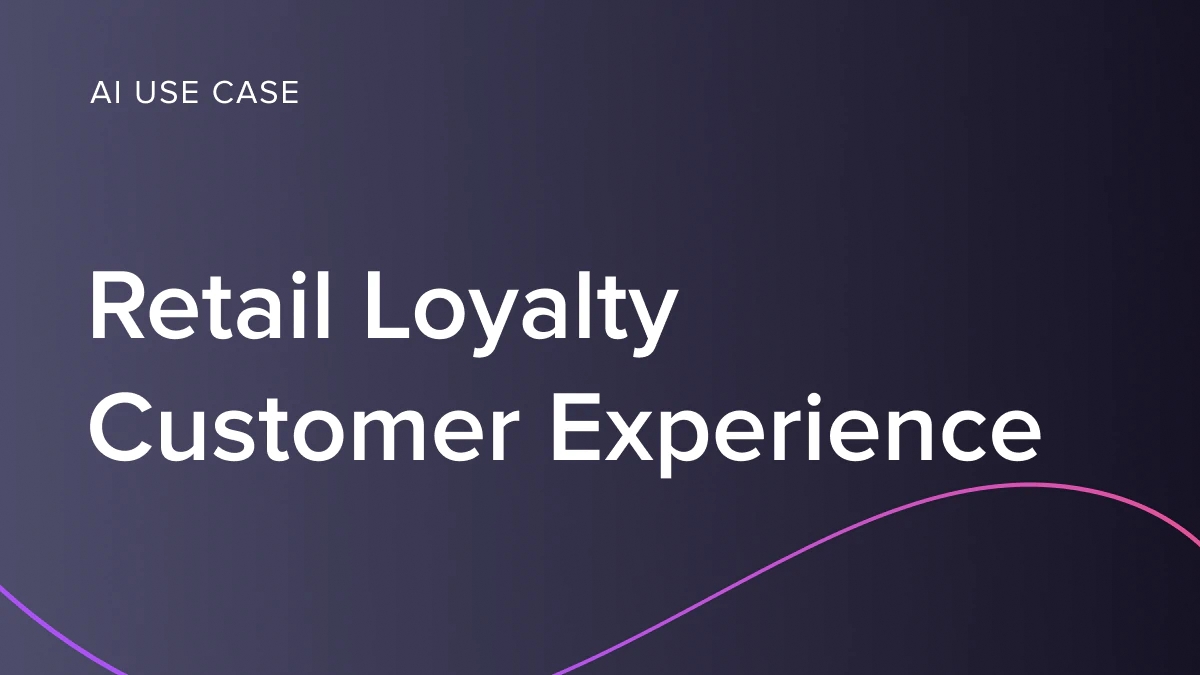 AI USE CASE

Retail Loyalty Customer Experience